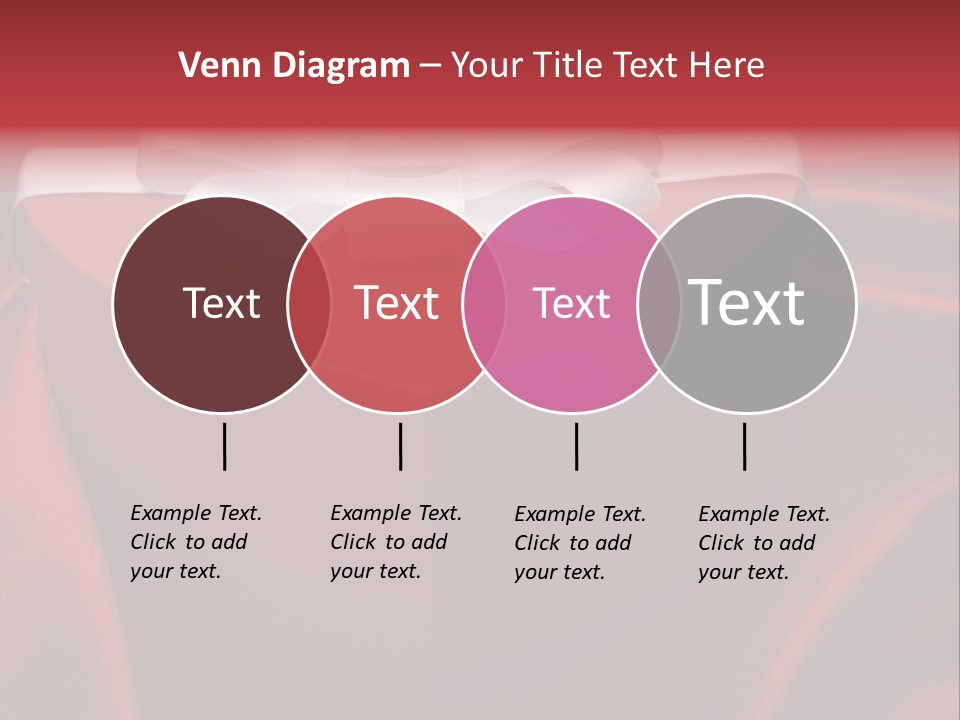 Venn Diagram – Your Title Text Here

Text

Text

Text

Text

Example Text. Click to add your text.

Example Text. Click to add your text.

Example Text. Click to add your text.

Example Text. Click to add your text.